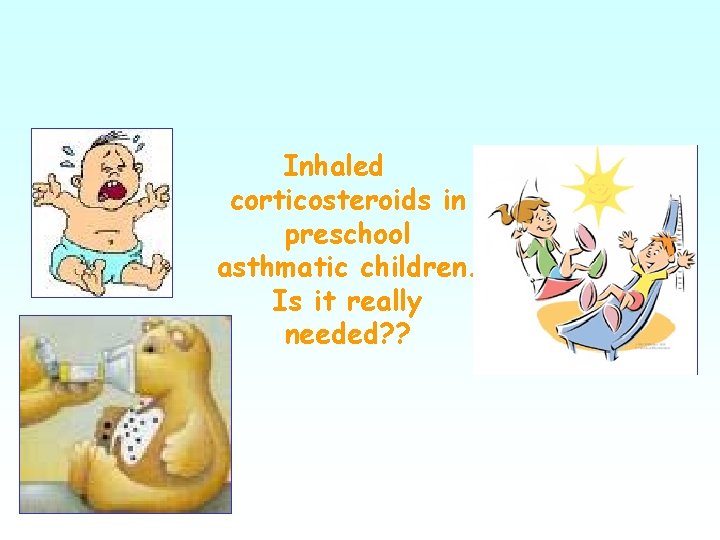 Inhaled corticosteroids in preschool asthmatic children. Is it really needed??